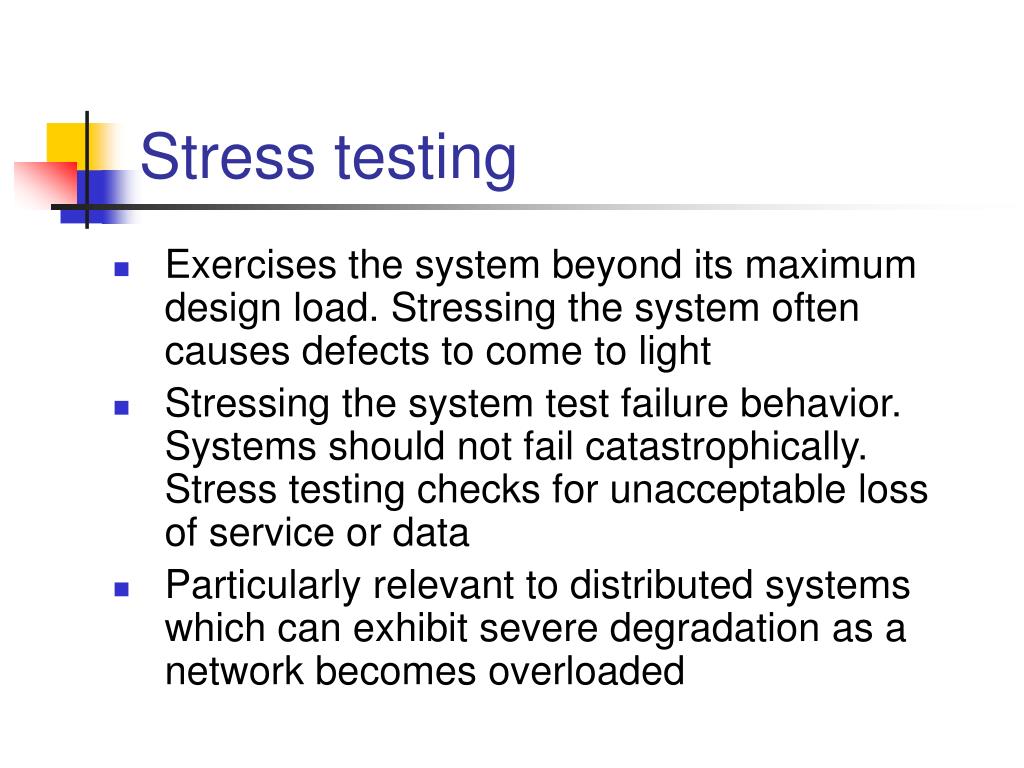 Stress testing

- Exercises the system beyond its maximum design load. Stressing the system often causes defects to come to light
- Stressing the system test failure behavior. Systems should not fail catastrophically. Stress testing checks for unacceptable loss of service or data
- Particularly relevant to distributed systems which can exhibit severe degradation as a network becomes overloaded